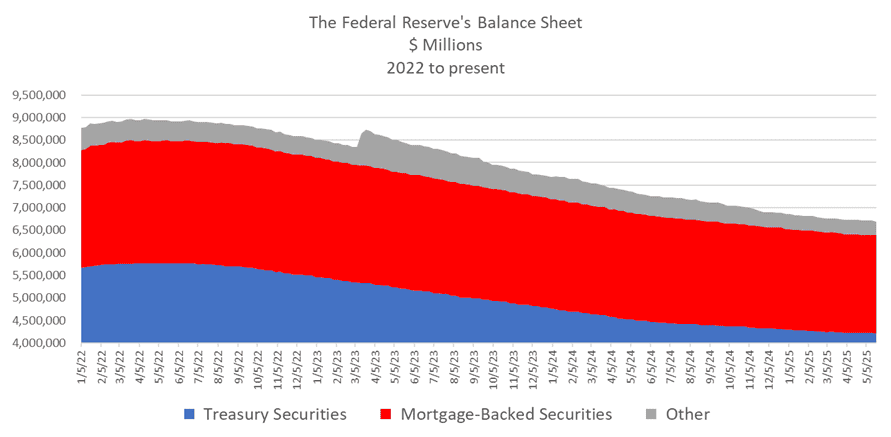 The Federal Reserve's Balance Sheet
$ Millions
2022 to present

9,500,000
9,000,000
8,500,000
8,000,000
7,500,000
7,000,000
6,500,000
6,000,000
5,500,000
5,000,000
4,500,000
4,000,000

1/5/22
2/5/22
3/5/22
4/5/22
5/5/22
6/5/22
7/5/22
8/5/22
9/5/22
10/5/22
11/5/22
12/5/22
1/5/23
2/5/23
3/5/23
4/5/23
5/5/23
6/5/23
7/5/23
8/5/23
9/5/23
10/5/23
11/5/23
12/5/23
1/5/24
2/5/24
3/5/24
4/5/24
5/5/24
6/5/24
7/5/24
8/5/24
9/5/24
10/5/24
11/5/24
12/5/24
1/5/25
2/5/25
3/5/25
4/5/25
5/5/25

Treasury Securities
Mortgage-Backed Securities
Other